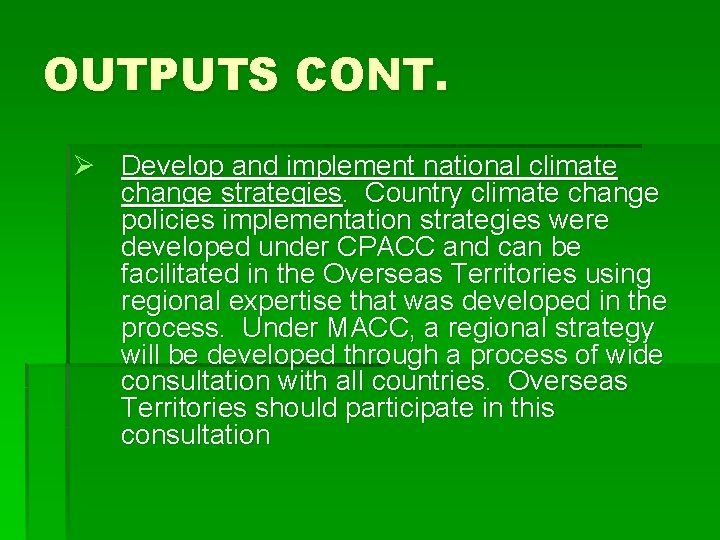 OUTPUTS CONT.

➢ Develop and implement national climate change strategies. Country climate change policies implementation strategies were developed under CPACC and can be facilitated in the Overseas Territories using regional expertise that was developed in the process. Under MACC, a regional strategy will be developed through a process of wide consultation with all countries. Overseas Territories should participate in this consultation